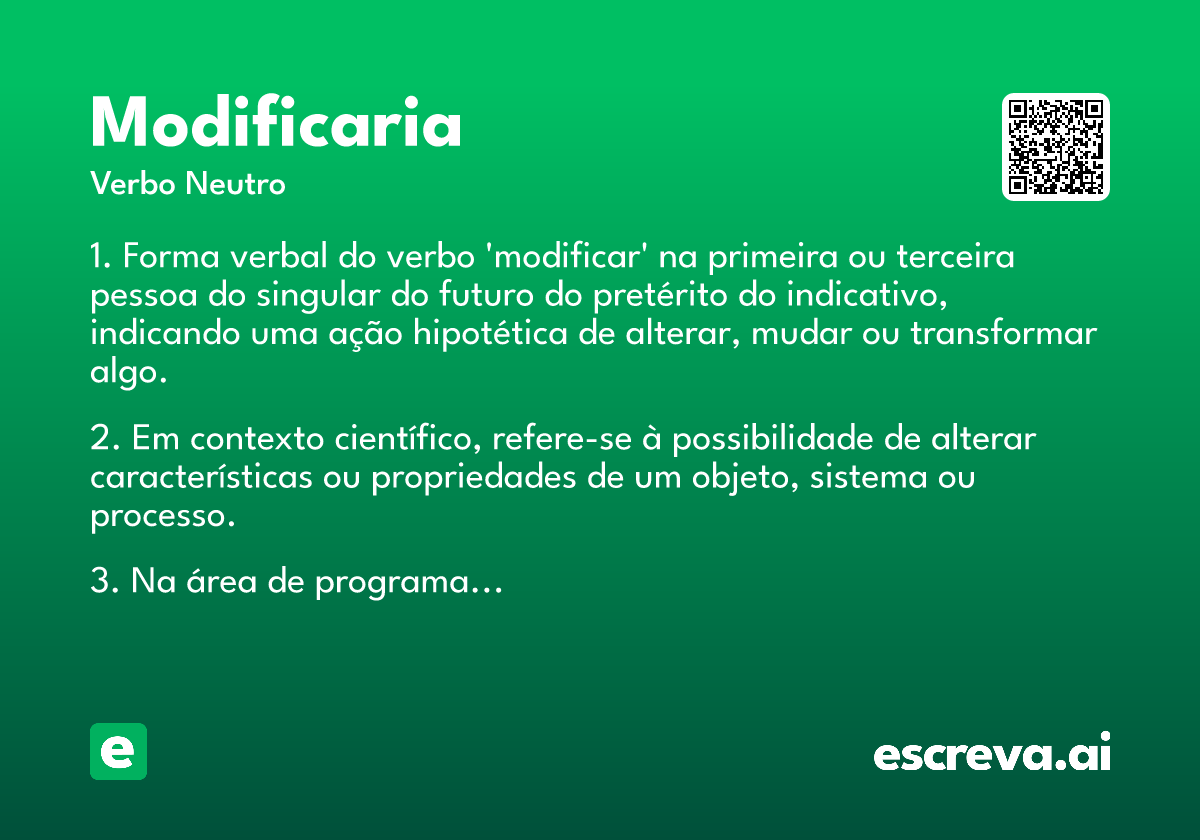 Modificaria

Verbo Neutro

1. Forma verbal do verbo 'modificar' na primeira ou terceira pessoa do singular do futuro do pretérito do indicativo, indicando uma ação hipotética de alterar, mudar ou transformar algo.

2. Em contexto científico, refere-se à possibilidade de alterar características ou propriedades de um objeto, sistema ou processo.

3. Na área de programa...

e

escreva.ai